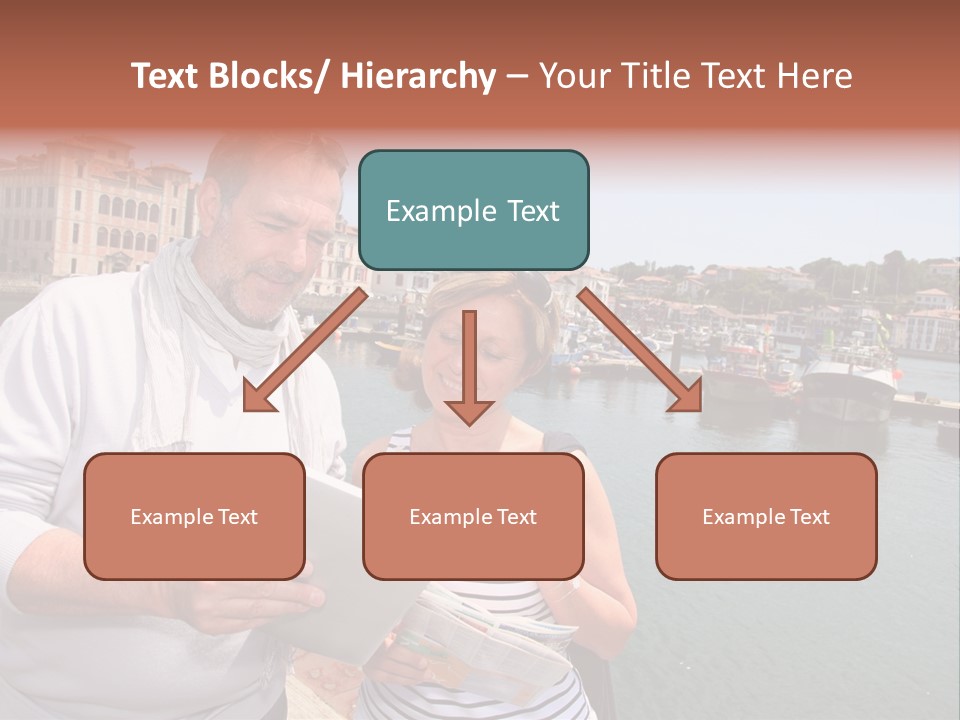 Text Blocks/ Hierarchy – Your Title Text Here

Example Text

Example Text

Example Text

Example Text